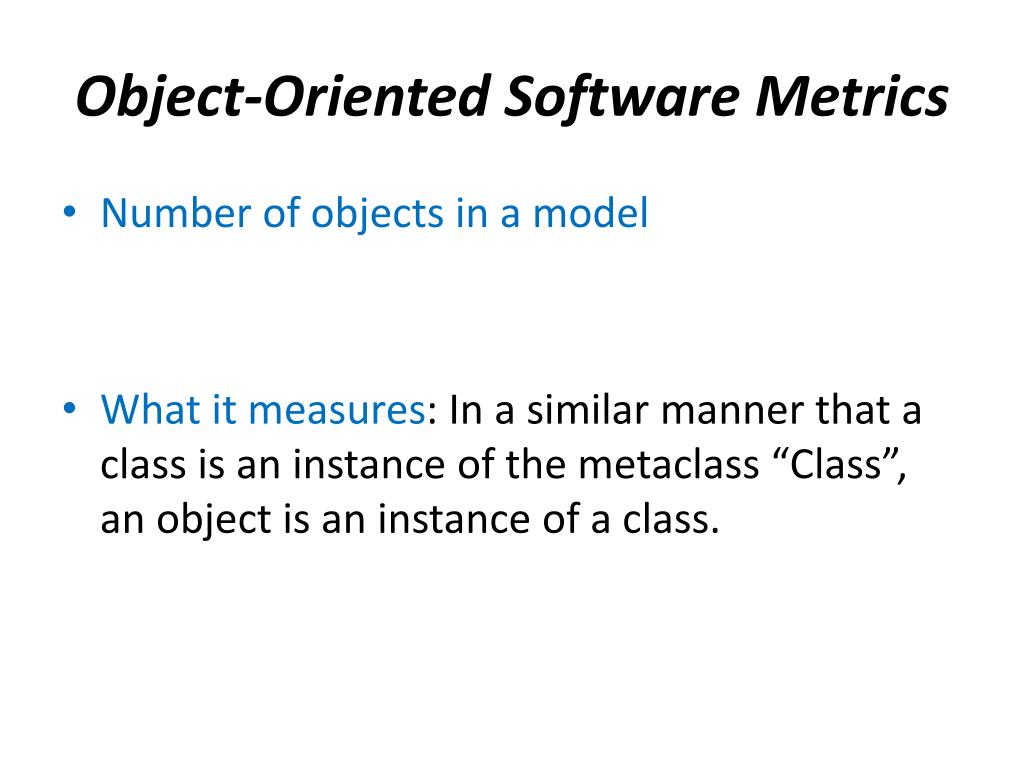 Object-Oriented Software Metrics

• Number of objects in a model

• What it measures: In a similar manner that a class is an instance of the metaclass “Class”, an object is an instance of a class.